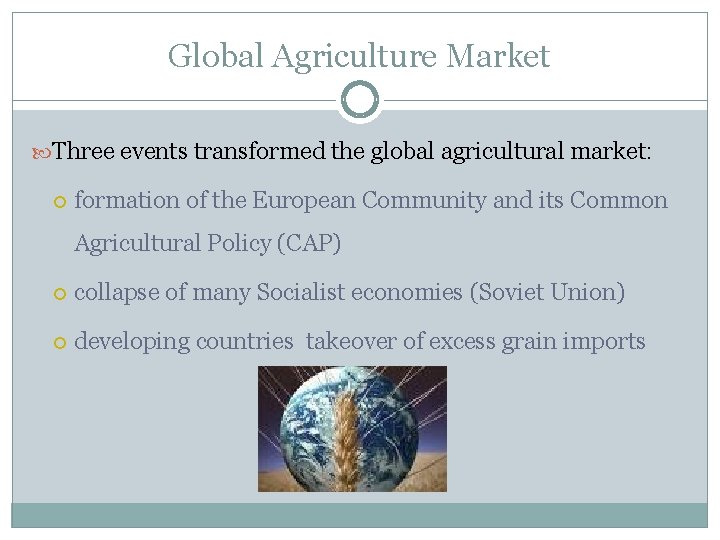 Global Agriculture Market

Three events transformed the global agricultural market:

formation of the European Community and its Common Agricultural Policy (CAP)

collapse of many Socialist economies (Soviet Union)

developing countries takeover of excess grain imports